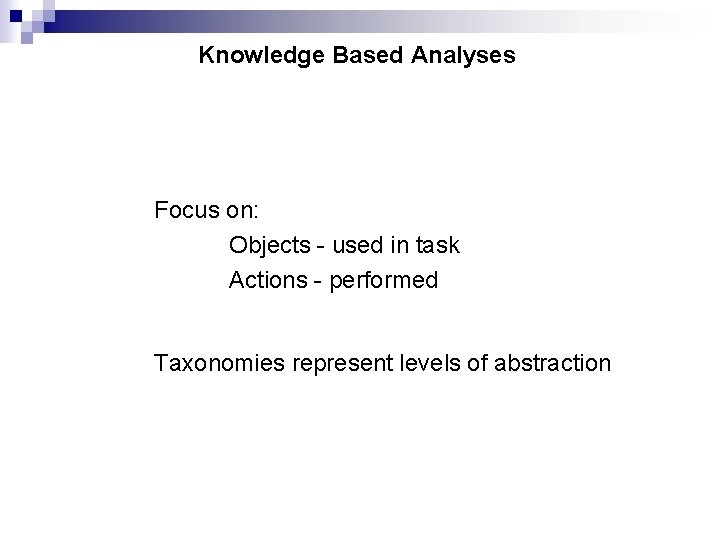 Knowledge Based Analyses

Focus on:
Objects - used in task
Actions - performed

Taxonomies represent levels of abstraction